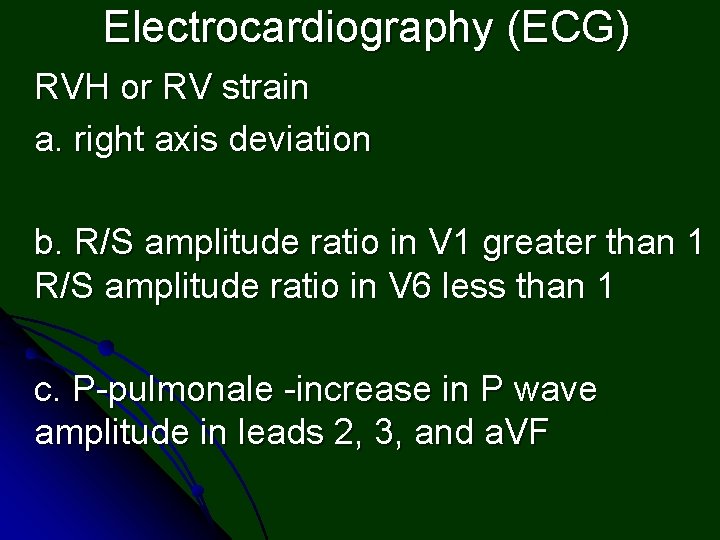 Electrocardiography (ECG)

RVH or RV strain

a. right axis deviation

b. R/S amplitude ratio in V1 greater than 1
R/S amplitude ratio in V6 less than 1

c. P-pulmonale -increase in P wave amplitude in leads 2, 3, and aVF